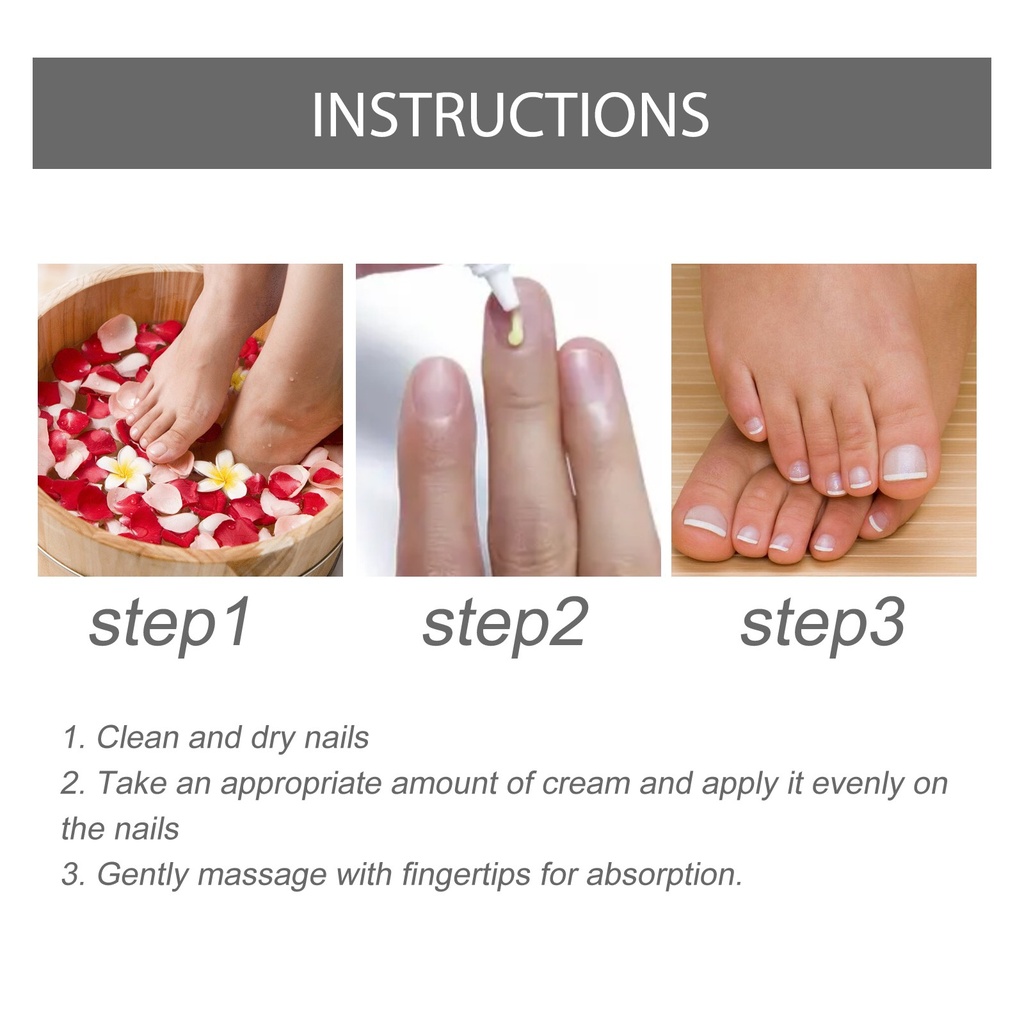 INSTRUCTIONS

step1

step2

step3

1. Clean and dry nails
2. Take an appropriate amount of cream and apply it evenly on the nails
3. Gently massage with fingertips for absorption.